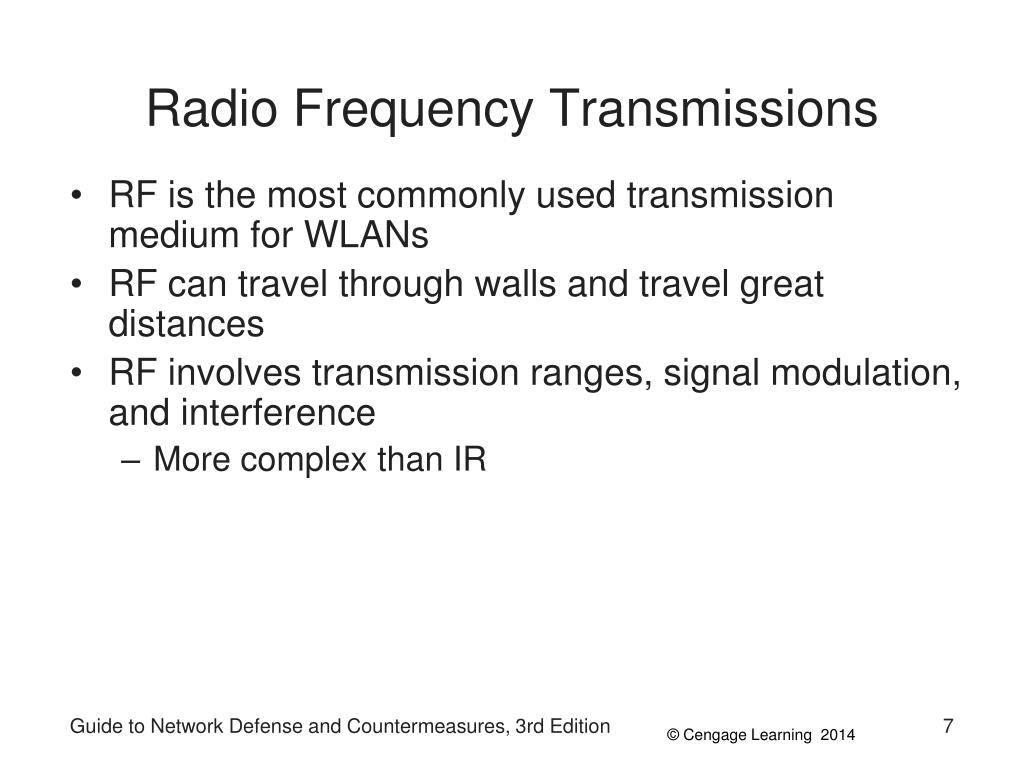 Radio Frequency Transmissions

• RF is the most commonly used transmission medium for WLANs
• RF can travel through walls and travel great distances
• RF involves transmission ranges, signal modulation, and interference
– More complex than IR

Guide to Network Defense and Countermeasures, 3rd Edition
© Cengage Learning 2014
7